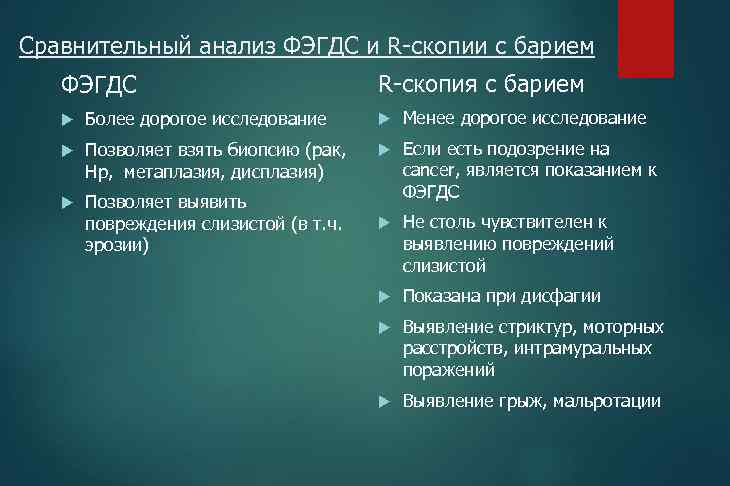 Сравнительный анализ ФЭГДС и R-скопии с барием

ФЭГДС

Более дорогое исследование

Позволяет взять биопсию (рак, Hp, метаплазия, дисплазия)

Позволяет выявить повреждения слизистой (в т.ч. эрозии)

R-скопия с барием

Менее дорогое исследование

Если есть подозрение на cancer, является показанием к ФЭГДС

Не столь чувствителен к выявлению повреждений слизистой

Показана при дисфагии

Выявление стриктур, моторных расстройств, интрамуральных поражений

Выявление грыж, мальротации